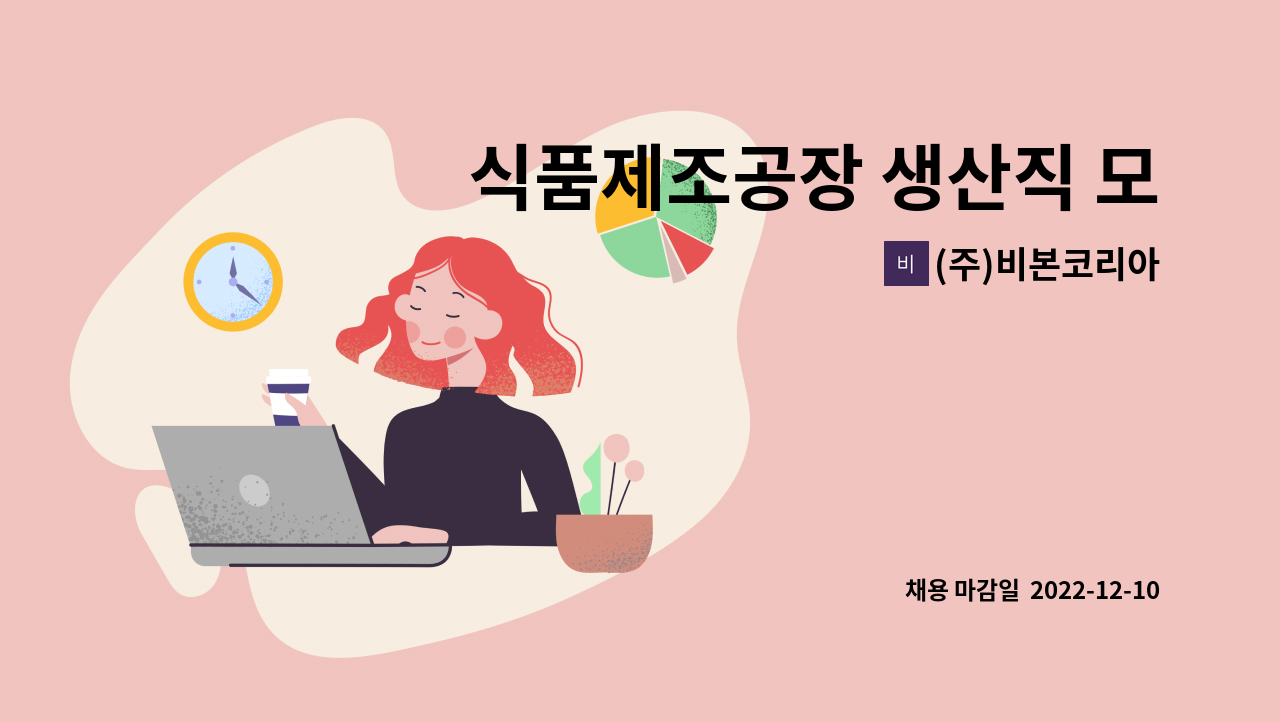 식품제조공장 생산직 모

비 (주)비본코리아

채용 마감일 2022-12-10